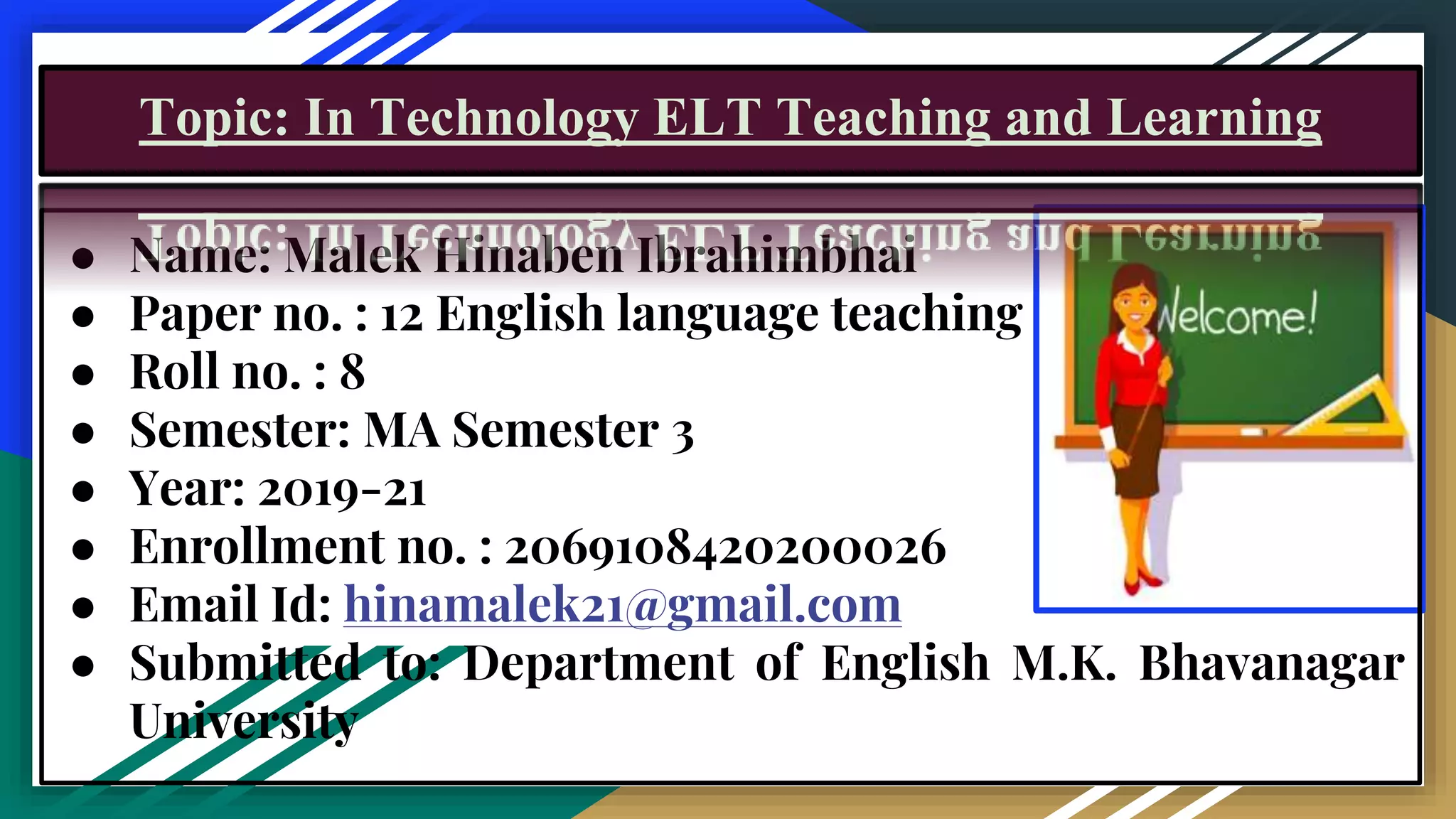 Topic: In Technology ELT Teaching and Learning

- Name: Malek Hinaben Ibrahimbhai
- Paper no. : 12 English language teaching
- Roll no. : 8
- Semester: MA Semester 3
- Year: 2019-21
- Enrollment no. : 2069108420200026
- Email Id: hinamalek21@gmail.com
- Submitted to: Department of English M.K. Bhavanagar University

Welcome!